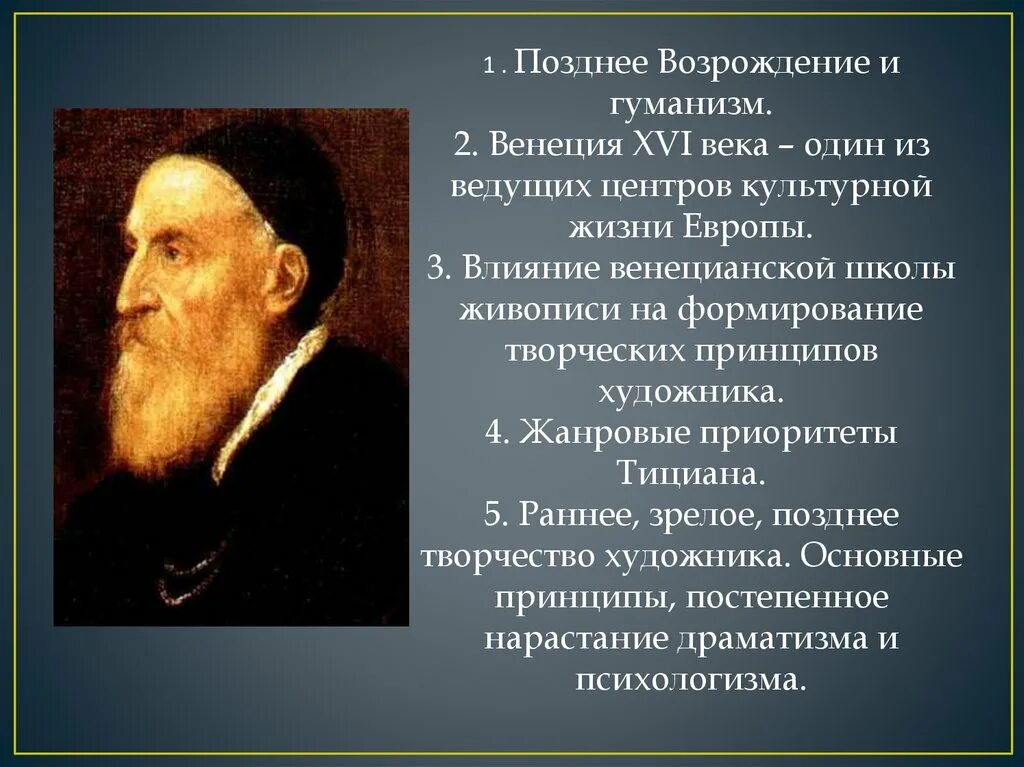 1 . Позднее Возрождение и гуманизм.
2. Венеция XVI века – один из ведущих центров культурной жизни Европы.
3. Влияние венецианской школы живописи на формирование творческих принципов художника.
4. Жанровые приоритеты Тициана.
5. Раннее, зрелое, позднее творчество художника. Основные принципы, постепенное нарастание драматизма и психологизма.